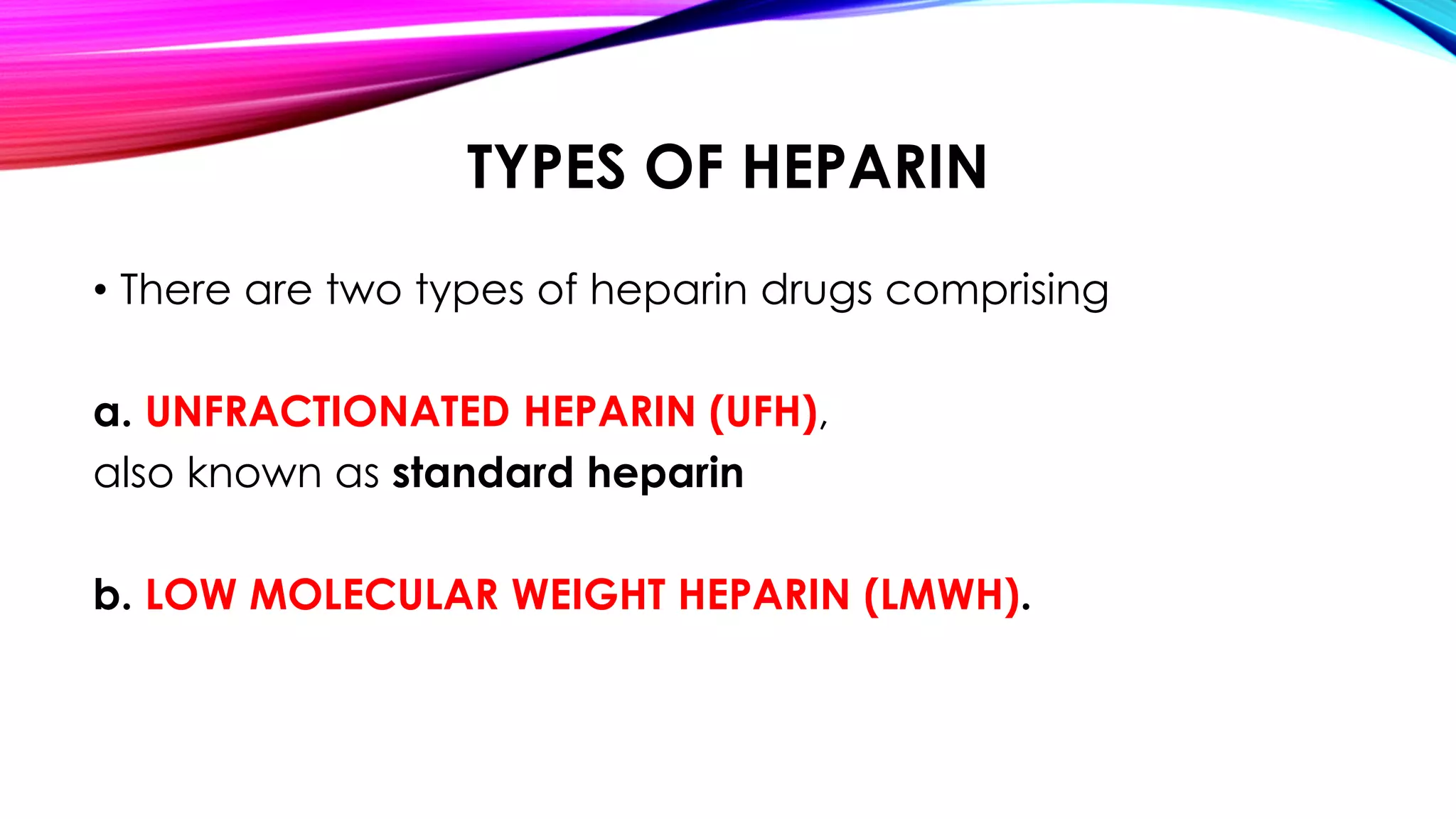 TYPES OF HEPARIN

• There are two types of heparin drugs comprising

a. UNFRACTIONATED HEPARIN (UFH), also known as standard heparin

b. LOW MOLECULAR WEIGHT HEPARIN (LMWH).